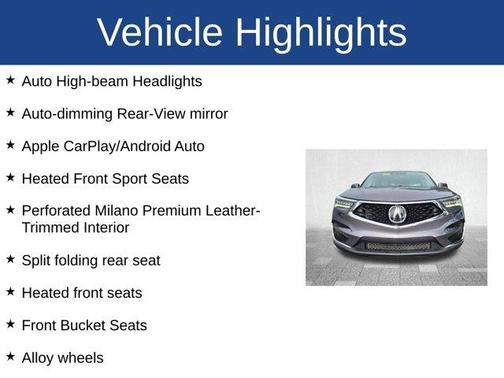 Vehicle Highlights

★ Auto High-beam Headlights

★ Auto-dimming Rear-View mirror

★ Apple CarPlay/Android Auto

★ Heated Front Sport Seats

★ Perforated Milano Premium Leather-Trimmed Interior

★ Split folding rear seat

★ Heated front seats

★ Front Bucket Seats

★ Alloy wheels